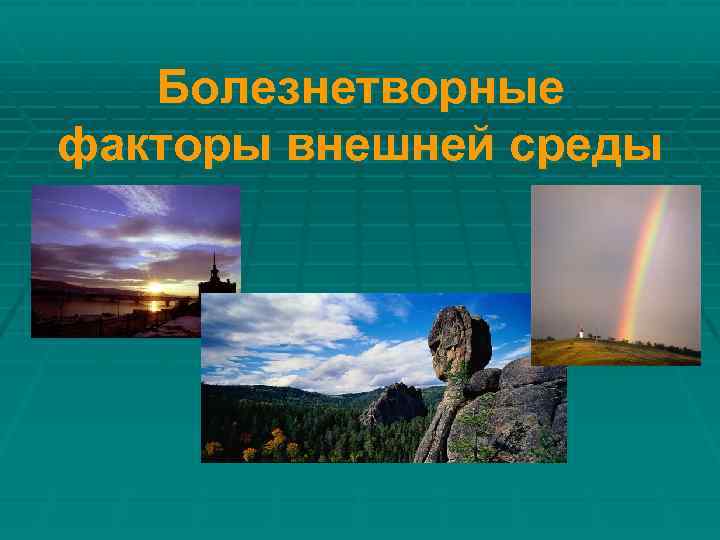 Болезнетворные факторы внешней среды